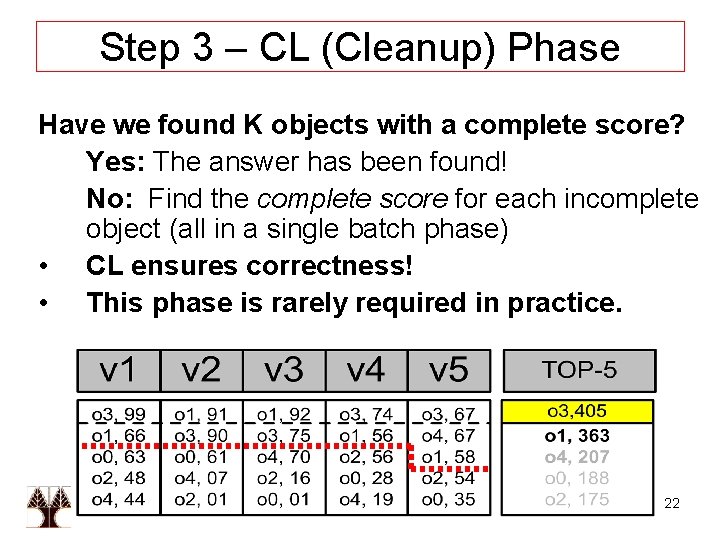 Step 3 – CL (Cleanup) Phase

Have we found K objects with a complete score?

Yes: The answer has been found!

No: Find the complete score for each incomplete object (all in a single batch phase)

• CL ensures correctness!

• This phase is rarely required in practice.

| v1 | v2 | v3 | v4 | v5 |
|---|---|---|---|---|
| o3, 99 | o1, 91 | o1, 92 | o3, 74 | o3, 67 |
| o1, 66 | o3, 90 | o3, 75 | o1, 56 | o4, 67 |
| o0, 63 | o0, 61 | o4, 70 | o2, 56 | o1, 58 |
| o2, 48 | o4, 07 | o2, 16 | o0, 28 | o2, 54 |
| o4, 44 | o2, 01 | o0, 01 | o4, 19 | o0, 35 |

TOP-5
o3,405
o1, 363
o4, 207
o0, 188
o2, 175

22